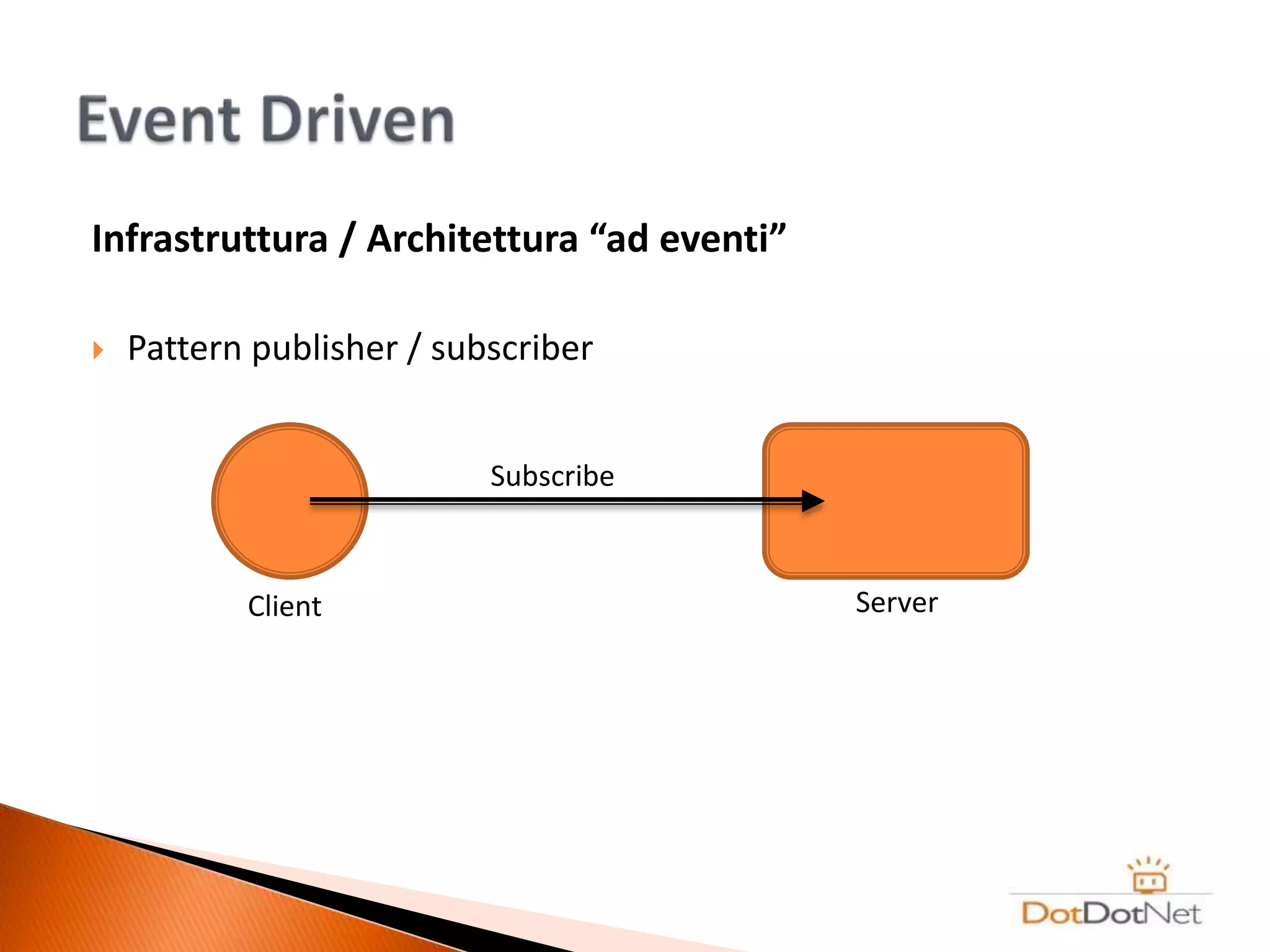 Event Driven

Infrastruttura / Architettura “ad eventi”

Pattern publisher / subscriber

Subscribe

Client

Server

DotDotNet